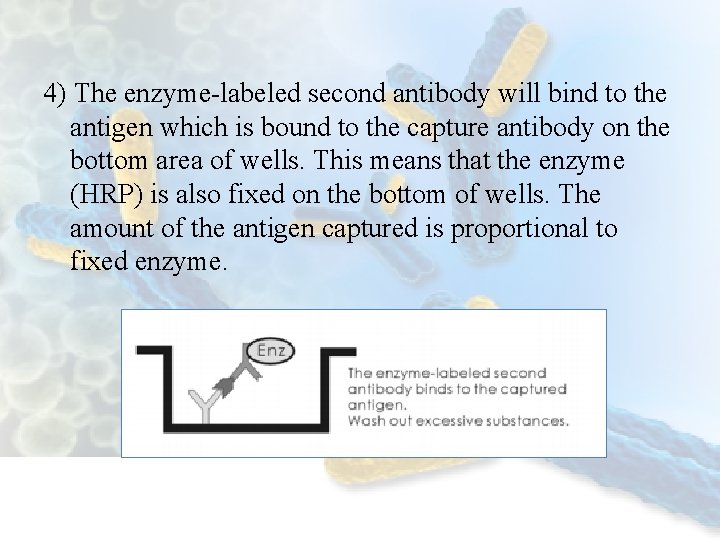 4) The enzyme-labeled second antibody will bind to the antigen which is bound to the capture antibody on the bottom area of wells. This means that the enzyme (HRP) is also fixed on the bottom of wells. The amount of the antigen captured is proportional to fixed enzyme.

Enz

The enzyme-labeled second antibody binds to the captured antigen.
Wash out excessive substances.